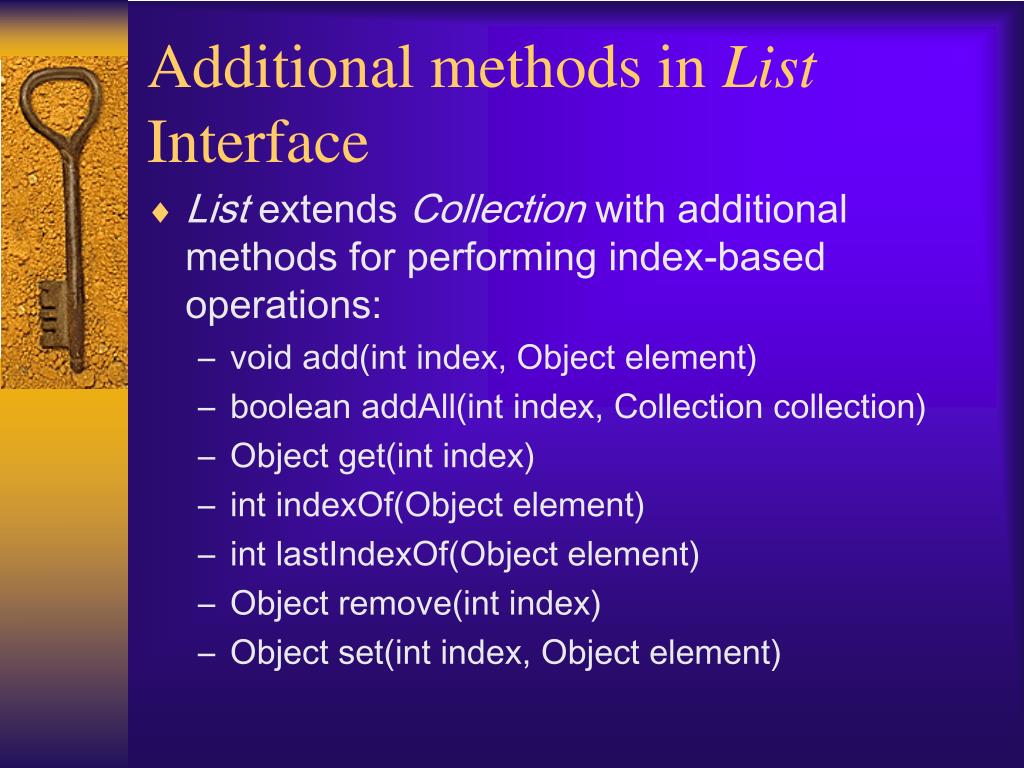 Additional methods in List Interface

♦ List extends Collection with additional methods for performing index-based operations:
– void add(int index, Object element)
– boolean addAll(int index, Collection collection)
– Object get(int index)
– int indexOf(Object element)
– int lastIndexOf(Object element)
– Object remove(int index)
– Object set(int index, Object element)